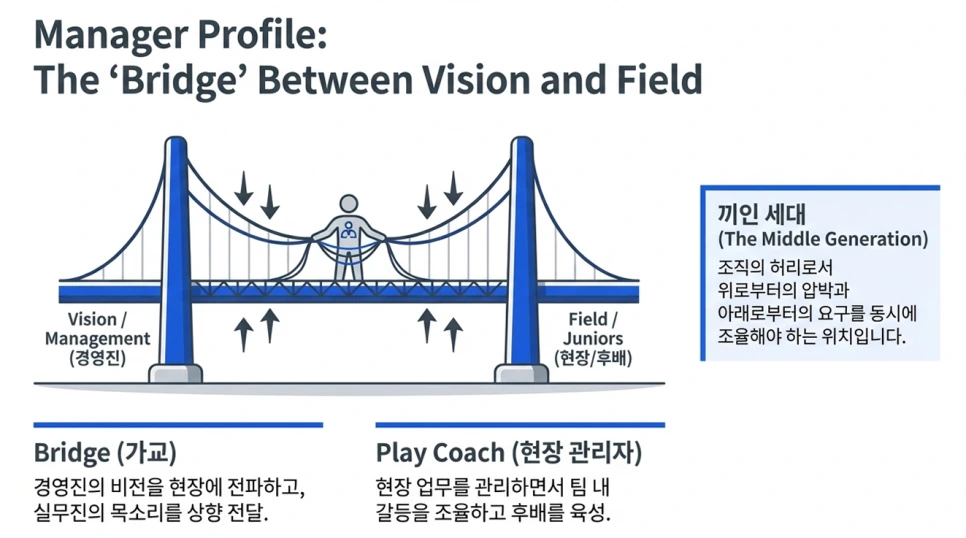 Manager Profile:
The ‘Bridge’ Between Vision and Field

Vision / Management (경영진)

Field / Juniors (현장/후배)

끼인 세대
(The Middle Generation)
조직의 허리로서 위로부터의 압박과 아래로부터의 요구를 동시에 조율해야 하는 위치입니다.

Bridge (가교)
경영진의 비전을 현장에 전파하고, 실무진의 목소리를 상향 전달.

Play Coach (현장 관리자)
현장 업무를 관리하면서 팀 내 갈등을 조율하고 후배를 육성.